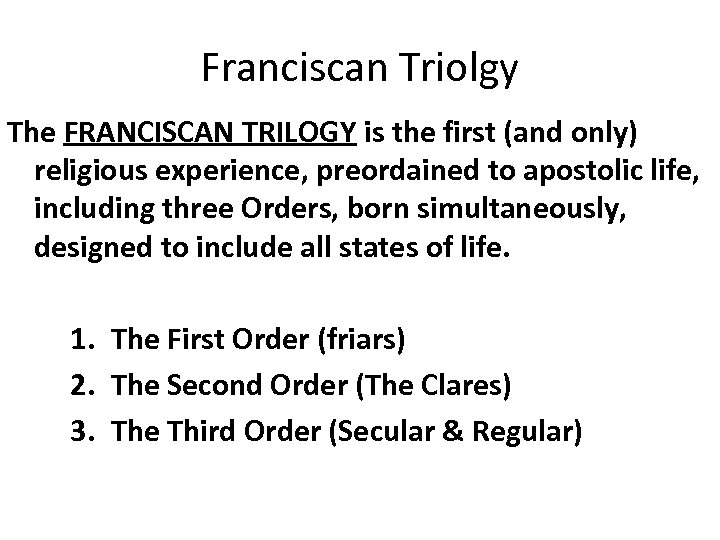 Franciscan Triolgy

The FRANCISCAN TRILOGY is the first (and only) religious experience, preordained to apostolic life, including three Orders, born simultaneously, designed to include all states of life.

1. The First Order (friars)
2. The Second Order (The Clares)
3. The Third Order (Secular & Regular)